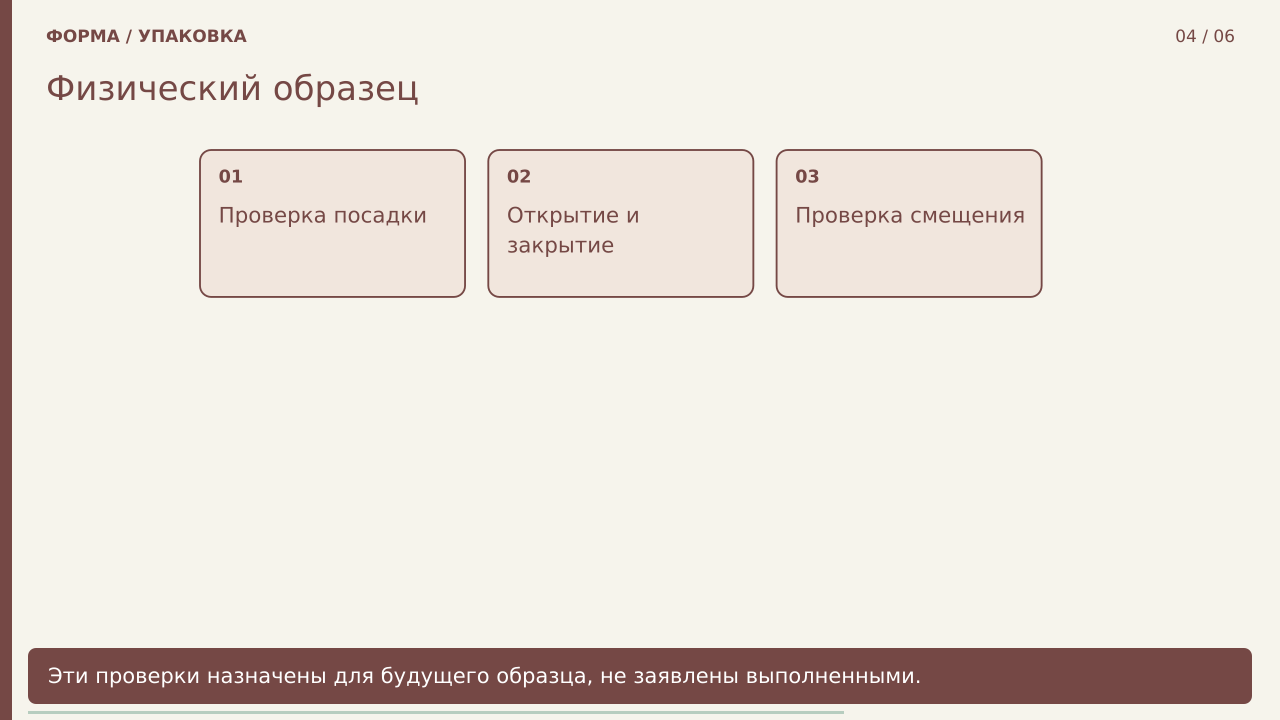 ФОРМА / УПАКОВКА

04 / 06

Физический образец

01

Проверка посадки

02

Открытие и закрытие

03

Проверка смещения

Эти проверки назначены для будущего образца, не заявлены выполненными.